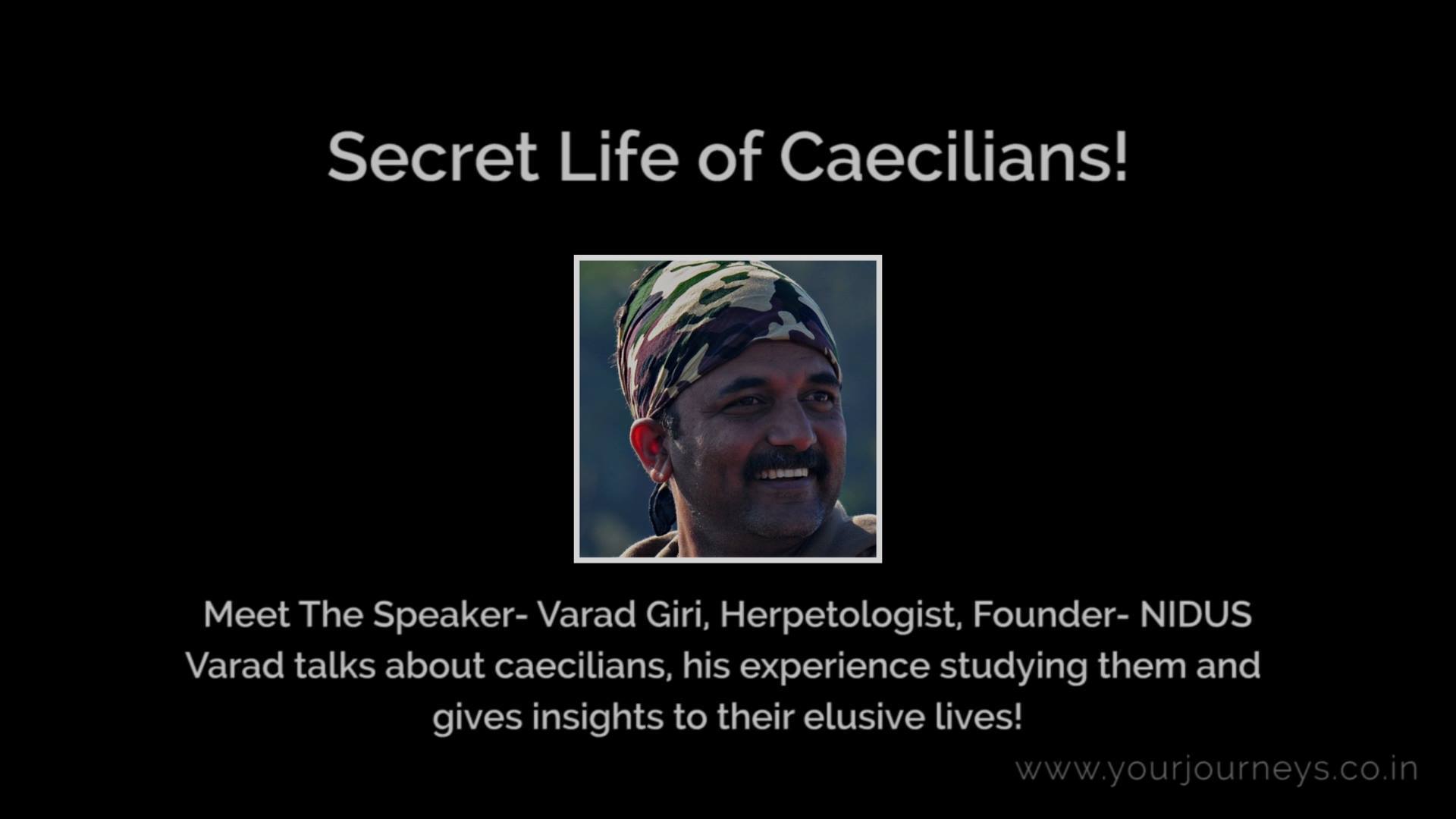 Secret Life of Caecilians!

Meet The Speaker- Varad Giri, Herpetologist, Founder- NIDUS

Varad talks about caecilians, his experience studying them and gives insights to their elusive lives!

www.yourjourneys.co.in